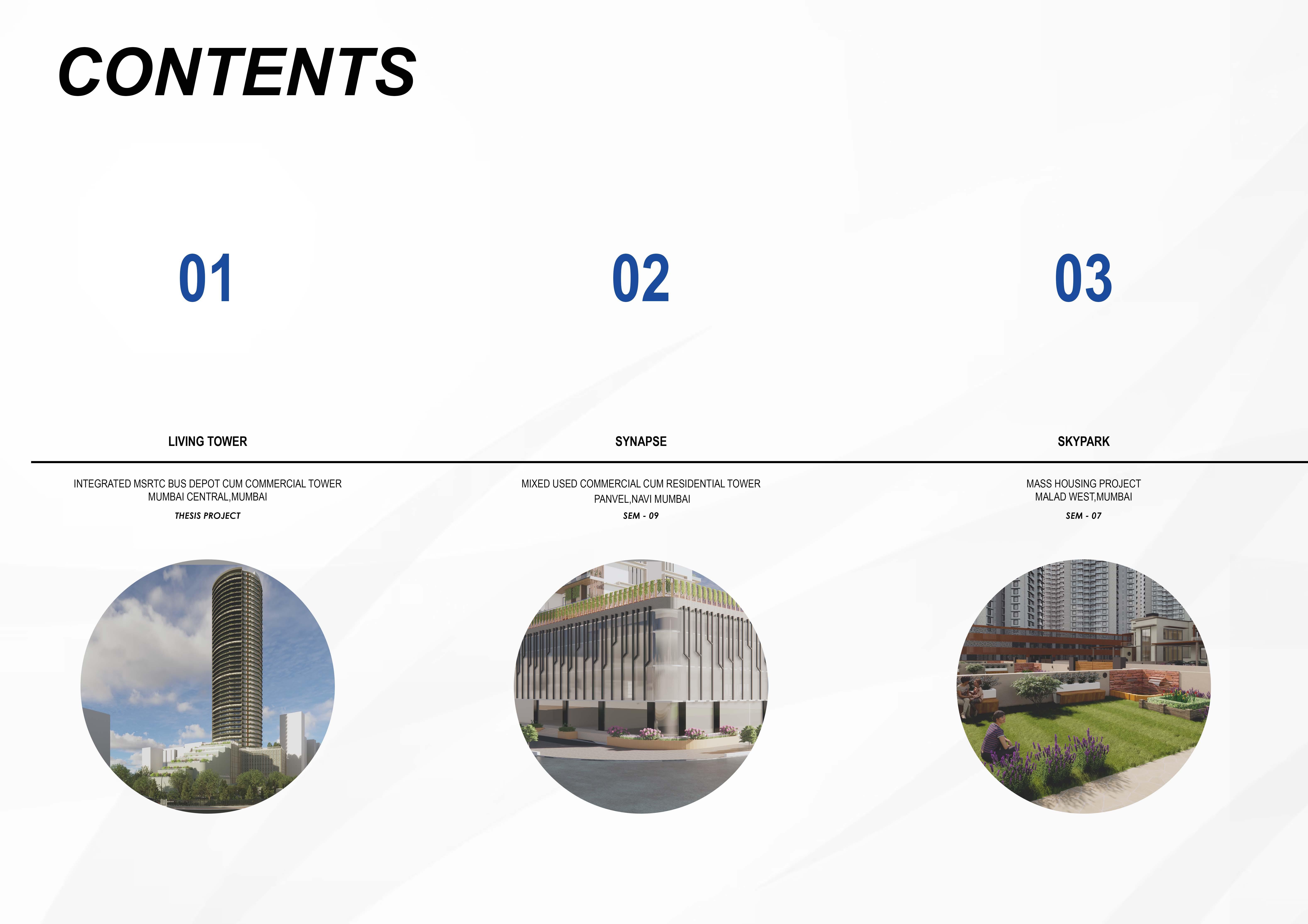 CONTENTS

01

LIVING TOWER

INTEGRATED MSRTC BUS DEPOT CUM COMMERCIAL TOWER
MUMBAI CENTRAL,MUMBAI

THESIS PROJECT

02

SYNAPSE

MIXED USED COMMERCIAL CUM RESIDENTIAL TOWER
PANVEL,NAVI MUMBAI

SEM - 09

03

SKYPARK

MASS HOUSING PROJECT
MALAD WEST,MUMBAI

SEM - 07